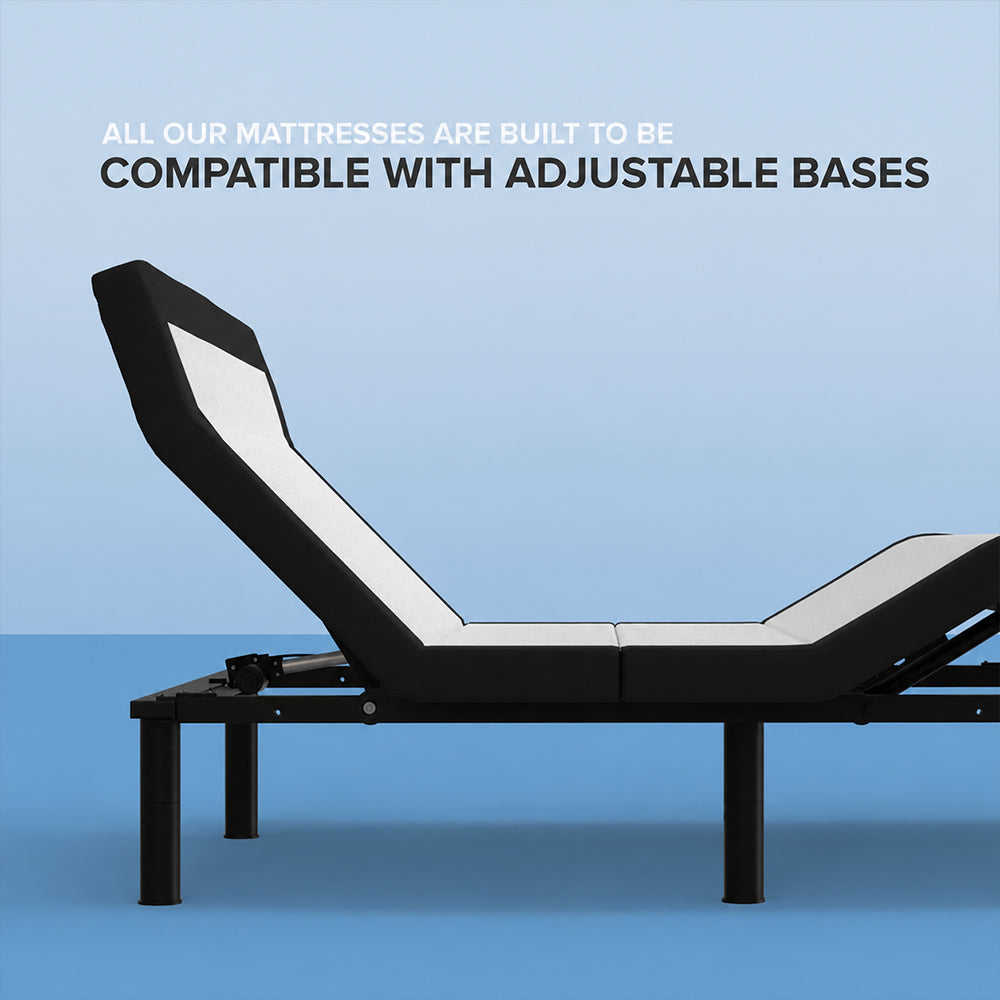 ALL OUR MATTRESSES ARE BUILT TO BE
COMPATIBLE WITH ADJUSTABLE BASES